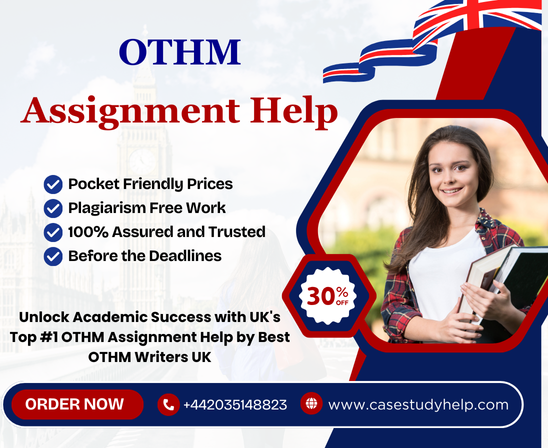 OTHM
Assignment Help

Pocket Friendly Prices
Plagiarism Free Work
100% Assured and Trusted
Before the Deadlines

30% OFF

Unlock Academic Success with UK's Top #1 OTHM Assignment Help by Best OTHM Writers UK

ORDER NOW
+442035148823
www.casestudyhelp.com